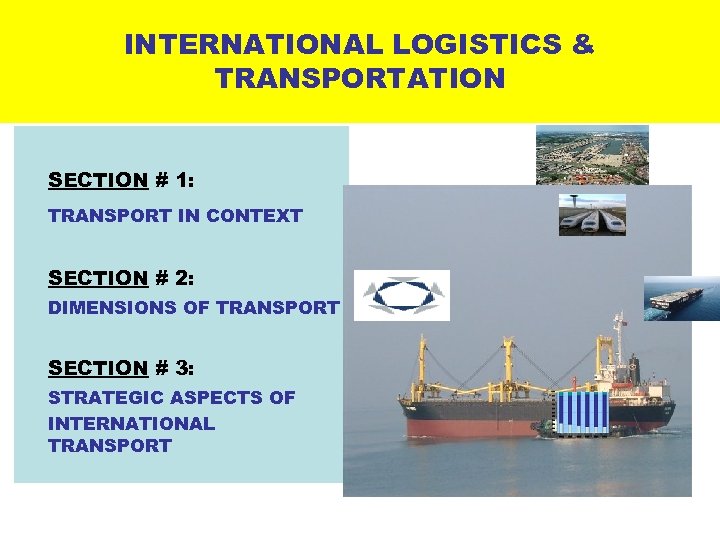 INTERNATIONAL LOGISTICS & TRANSPORTATION

SECTION # 1:

TRANSPORT IN CONTEXT

SECTION # 2:

DIMENSIONS OF TRANSPORT

SECTION # 3:

STRATEGIC ASPECTS OF INTERNATIONAL TRANSPORT